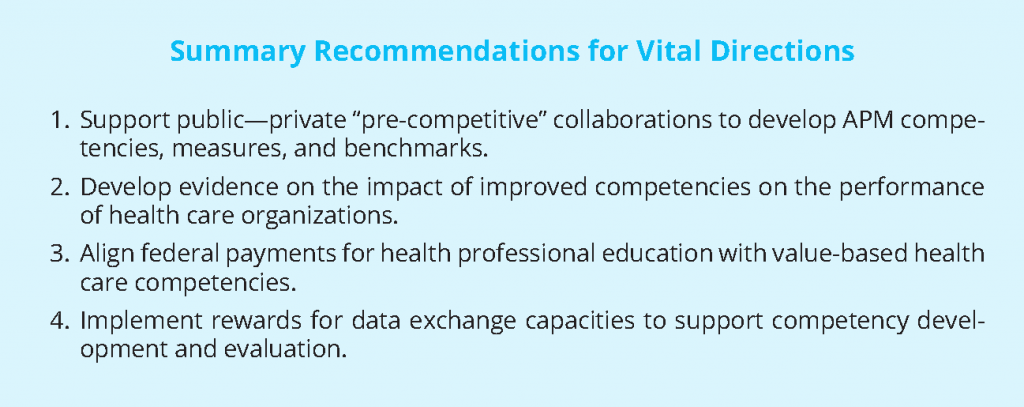 Summary Recommendations for Vital Directions

1. Support public—private “pre-competitive” collaborations to develop APM competencies, measures, and benchmarks.
2. Develop evidence on the impact of improved competencies on the performance of health care organizations.
3. Align federal payments for health professional education with value-based health care competencies.
4. Implement rewards for data exchange capacities to support competency development and evaluation.